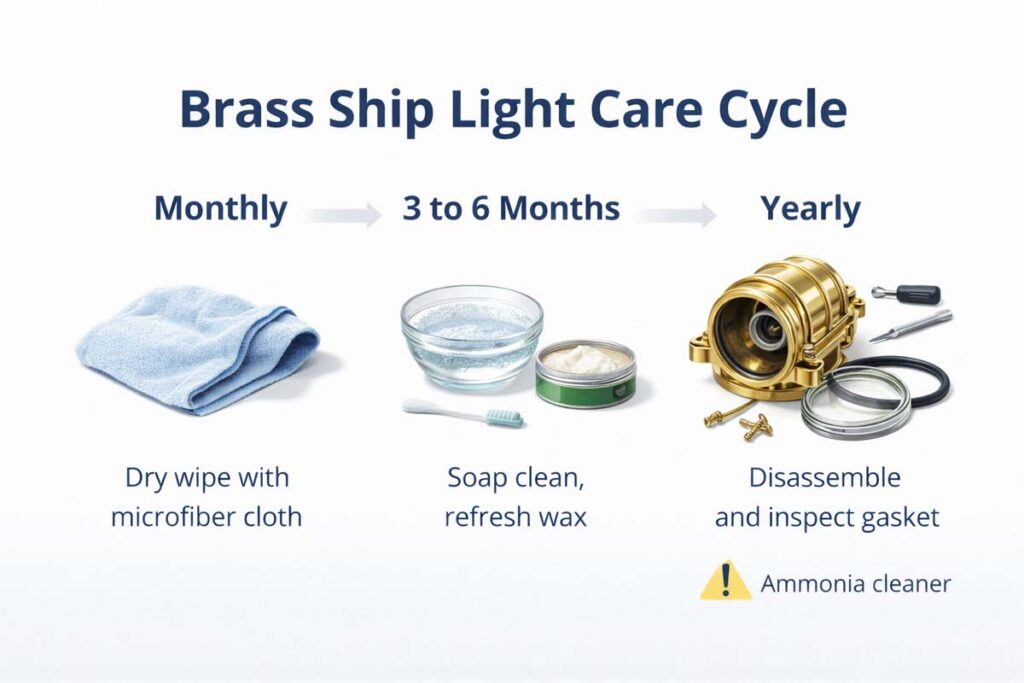 Brass Ship Light Care Cycle

Monthly

3 to 6 Months

Yearly

Dry wipe with microfiber cloth

Soap clean, refresh wax

Disassemble and inspect gasket

Ammonia cleaner